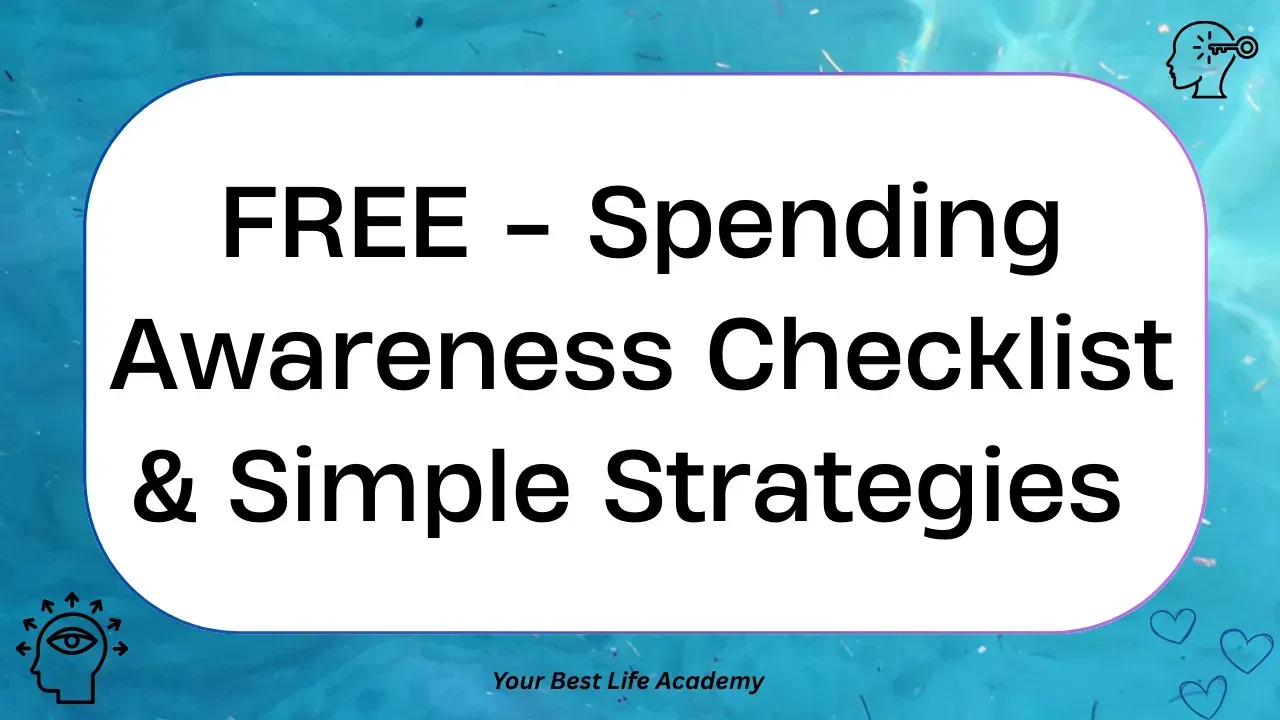 FREE - Spending Awareness Checklist & Simple Strategies

Your Best Life Academy